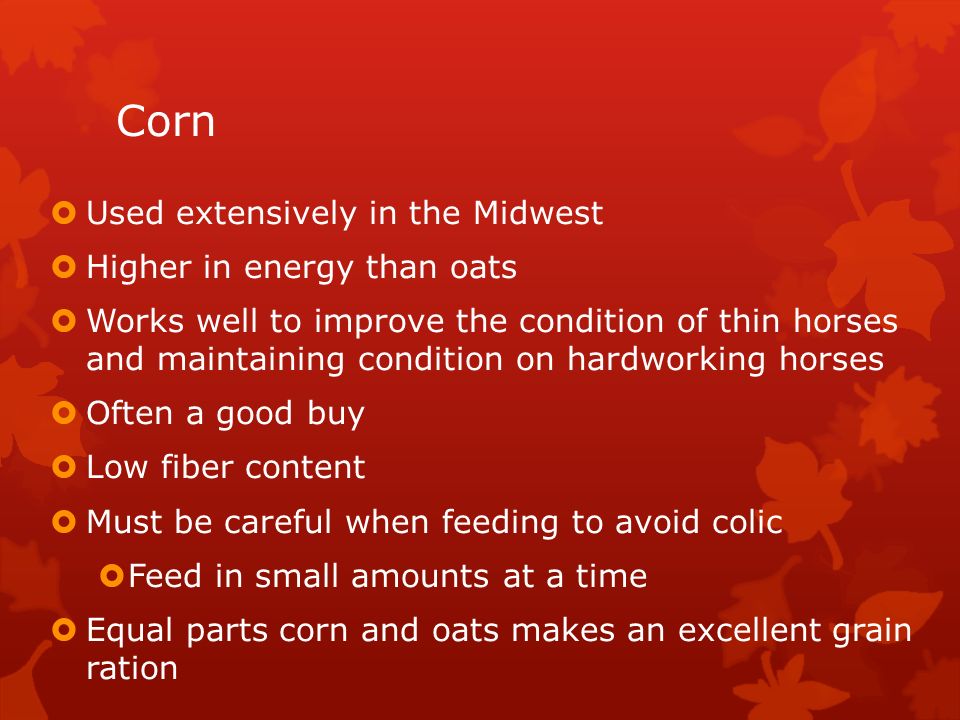 Corn

Used extensively in the Midwest

Higher in energy than oats

Works well to improve the condition of thin horses and maintaining condition on hardworking horses

Often a good buy

Low fiber content

Must be careful when feeding to avoid colic

Feed in small amounts at a time

Equal parts corn and oats makes an excellent grain ration